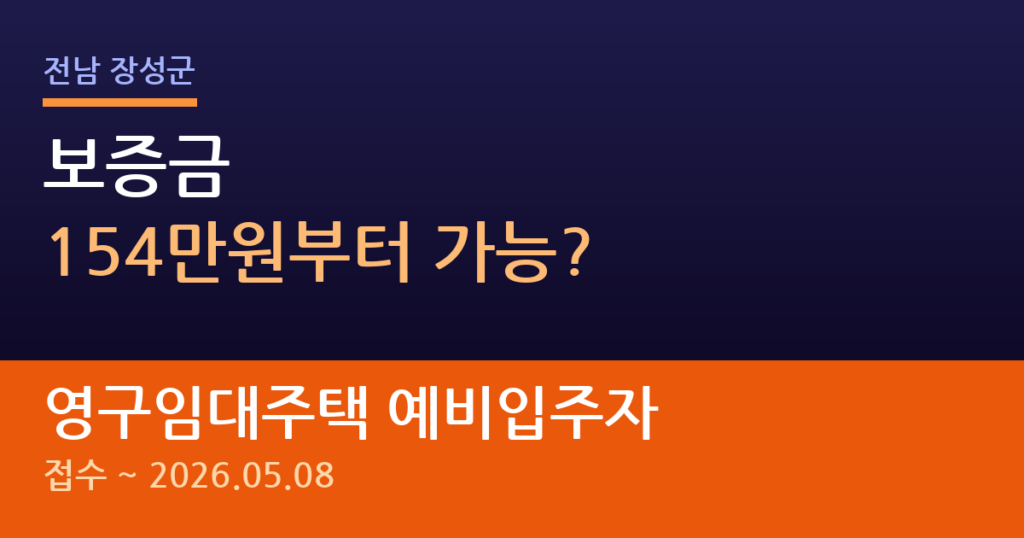 전남 장성군

보증금
154만원부터 가능?

영구임대주택 예비입주자
접수 ~ 2026.05.08